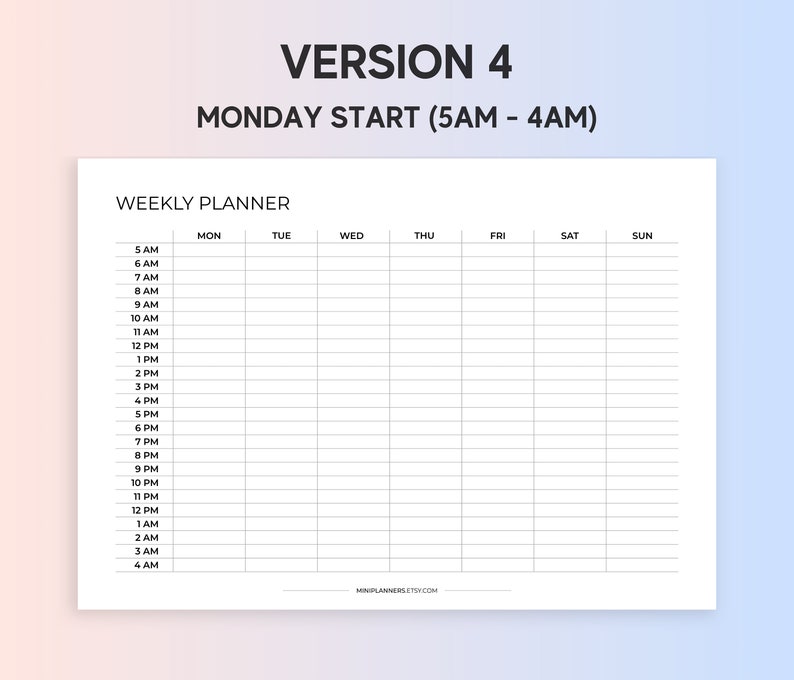 VERSION 4

MONDAY START (5AM - 4AM)

WEEKLY PLANNER

| | MON | TUE | WED | THU | FRI | SAT | SUN |
|---|---|---|---|---|---|---|---|
| 5 AM | | | | | | | |
| 6 AM | | | | | | | |
| 7 AM | | | | | | | |
| 8 AM | | | | | | | |
| 9 AM | | | | | | | |
| 10 AM | | | | | | | |
| 11 AM | | | | | | | |
| 12 PM | | | | | | | |
| 1 PM | | | | | | | |
| 2 PM | | | | | | | |
| 3 PM | | | | | | | |
| 4 PM | | | | | | | |
| 5 PM | | | | | | | |
| 6 PM | | | | | | | |
| 7 PM | | | | | | | |
| 8 PM | | | | | | | |
| 9 PM | | | | | | | |
| 10 PM | | | | | | | |
| 11 PM | | | | | | | |
| 12 PM | | | | | | | |
| 1 AM | | | | | | | |
| 2 AM | | | | | | | |
| 3 AM | | | | | | | |
| 4 AM | | | | | | | |

MINIPLANNERS.ETSY.COM